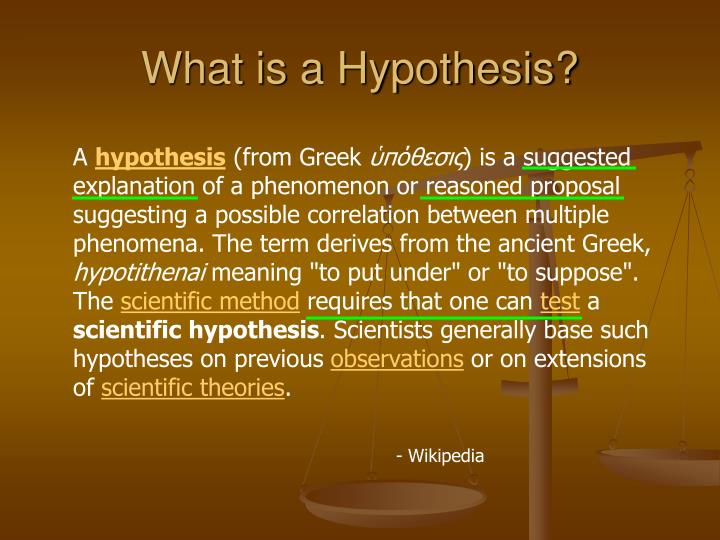 What is a Hypothesis?

A hypothesis (from Greek ὑπόθεσις) is a suggested explanation of a phenomenon or reasoned proposal suggesting a possible correlation between multiple phenomena. The term derives from the ancient Greek, hypotithenai meaning "to put under" or "to suppose". The scientific method requires that one can test a scientific hypothesis. Scientists generally base such hypotheses on previous observations or on extensions of scientific theories.

- Wikipedia